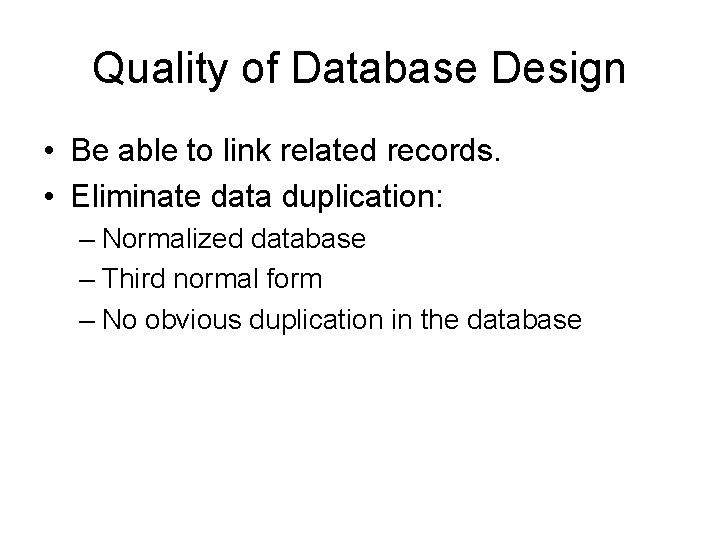 Quality of Database Design

• Be able to link related records.
• Eliminate data duplication:
– Normalized database
– Third normal form
– No obvious duplication in the database